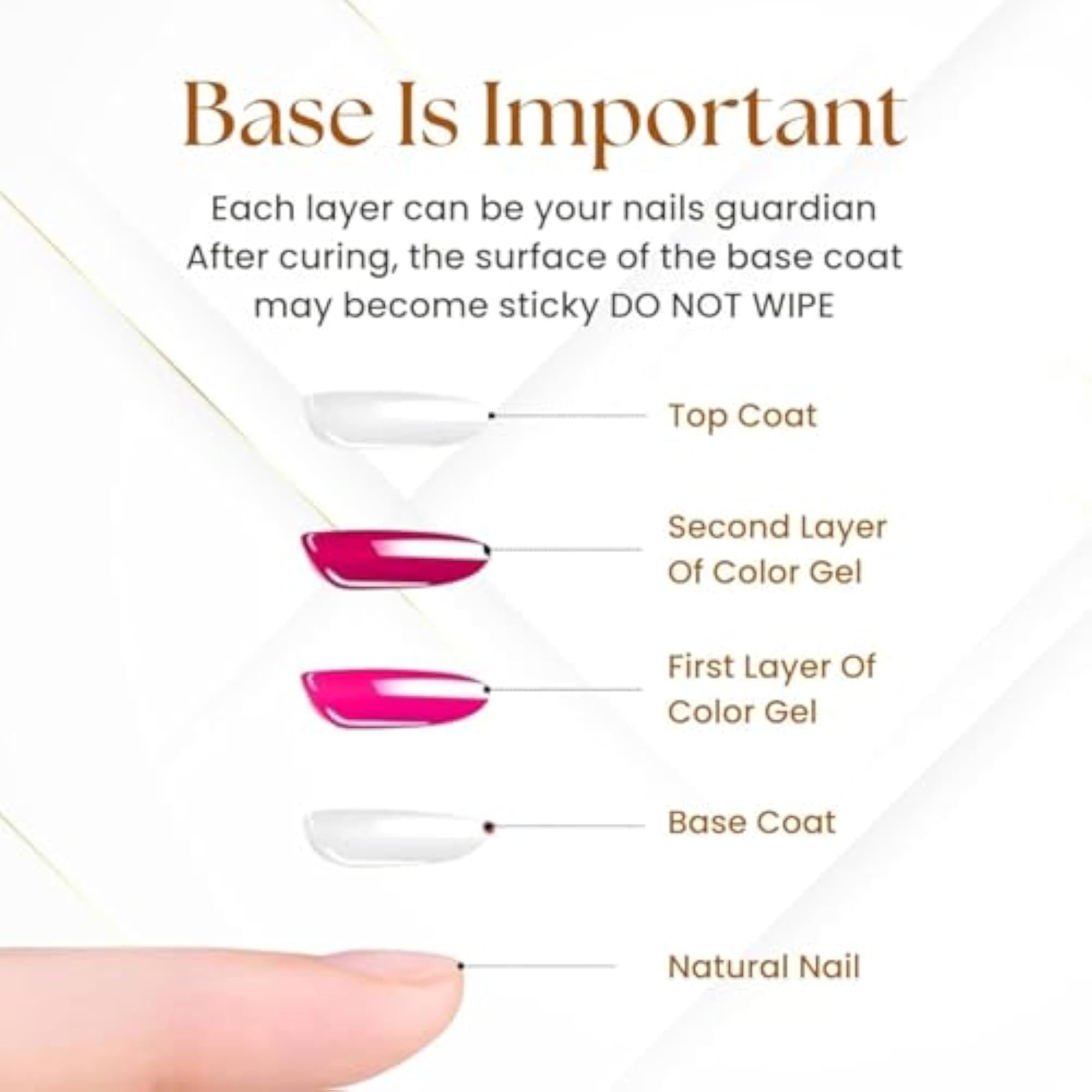 Base Is Important

Each layer can be your nails guardian
After curing, the surface of the base coat
may become sticky DO NOT WIPE

Top Coat

Second Layer
Of Color Gel

First Layer Of
Color Gel

Base Coat

Natural Nail